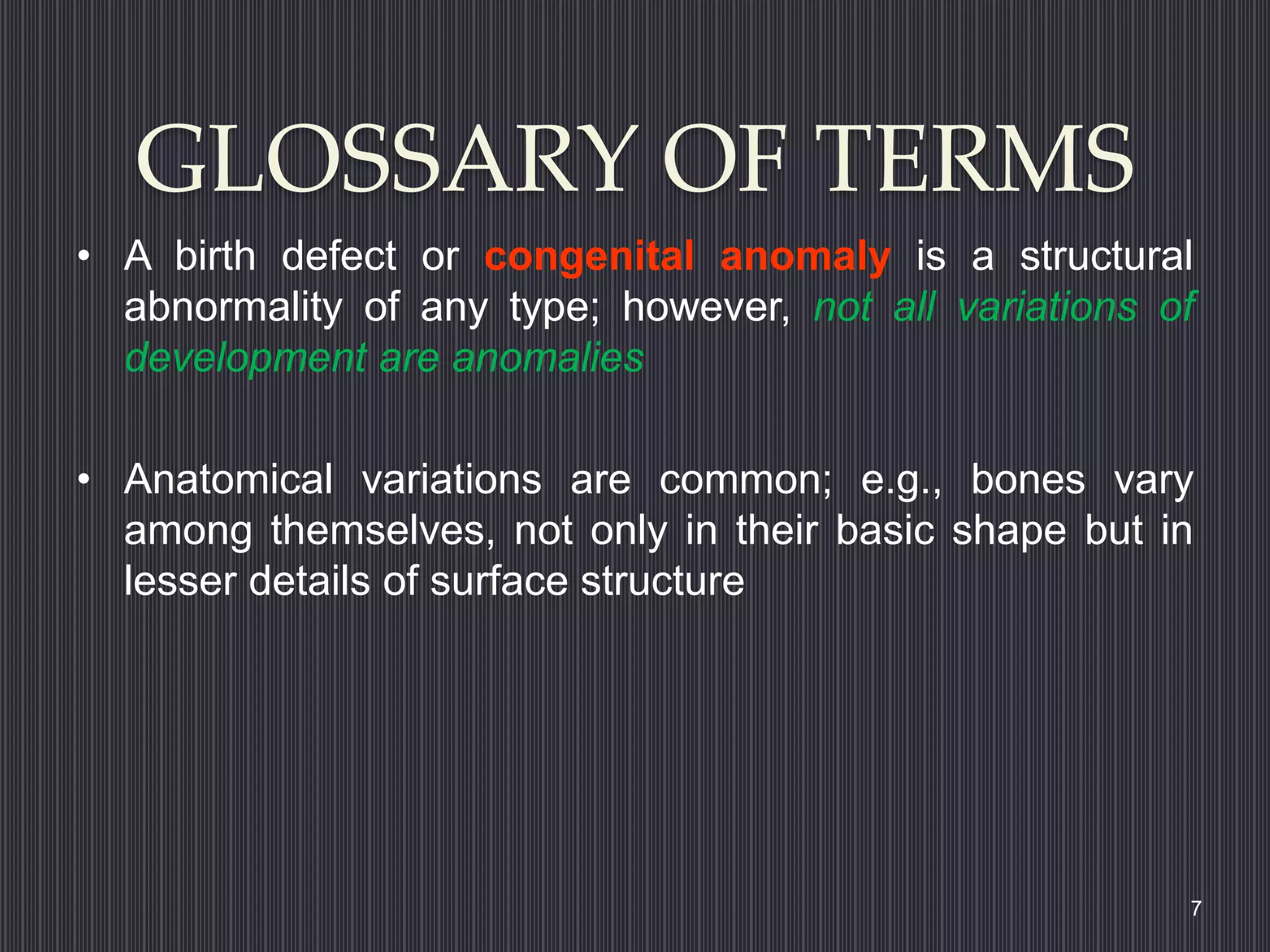 GLOSSARY OF TERMS

• A birth defect or congenital anomaly is a structural abnormality of any type; however, not all variations of development are anomalies

• Anatomical variations are common; e.g., bones vary among themselves, not only in their basic shape but in lesser details of surface structure

7